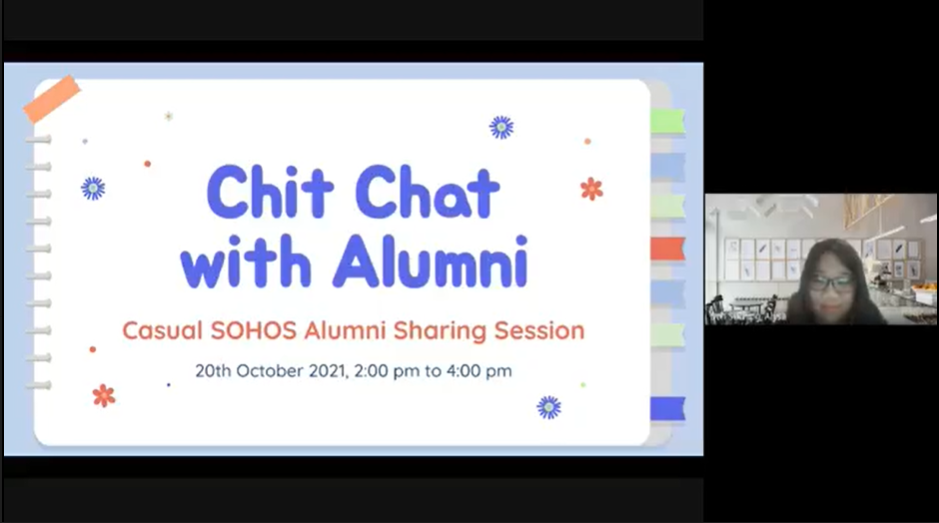 Chit Chat with Alumni

Casual SOHOS Alumni Sharing Session

20th October 2021, 2:00 pm to 4:00 pm